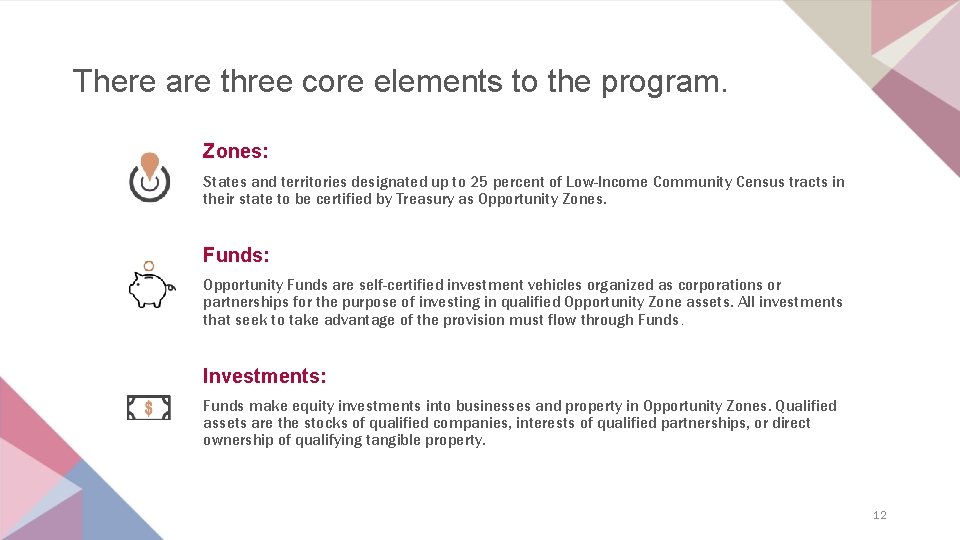 There are three core elements to the program.

Zones:

States and territories designated up to 25 percent of Low-Income Community Census tracts in their state to be certified by Treasury as Opportunity Zones.

Funds:

Opportunity Funds are self-certified investment vehicles organized as corporations or partnerships for the purpose of investing in qualified Opportunity Zone assets. All investments that seek to take advantage of the provision must flow through Funds.

Investments:

$

Funds make equity investments into businesses and property in Opportunity Zones. Qualified assets are the stocks of qualified companies, interests of qualified partnerships, or direct ownership of qualifying tangible property.

12